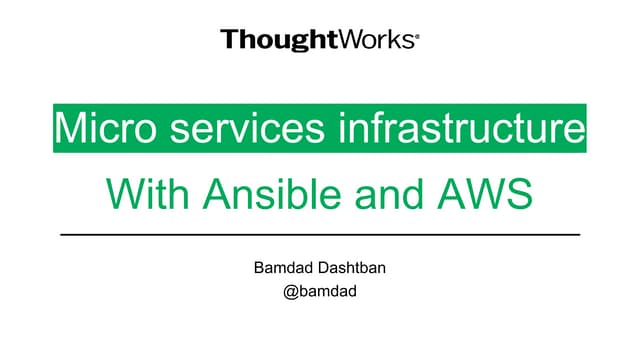 ThoughtWorks®

Micro services infrastructure

With Ansible and AWS

Bamdad Dashtban
@bamdad